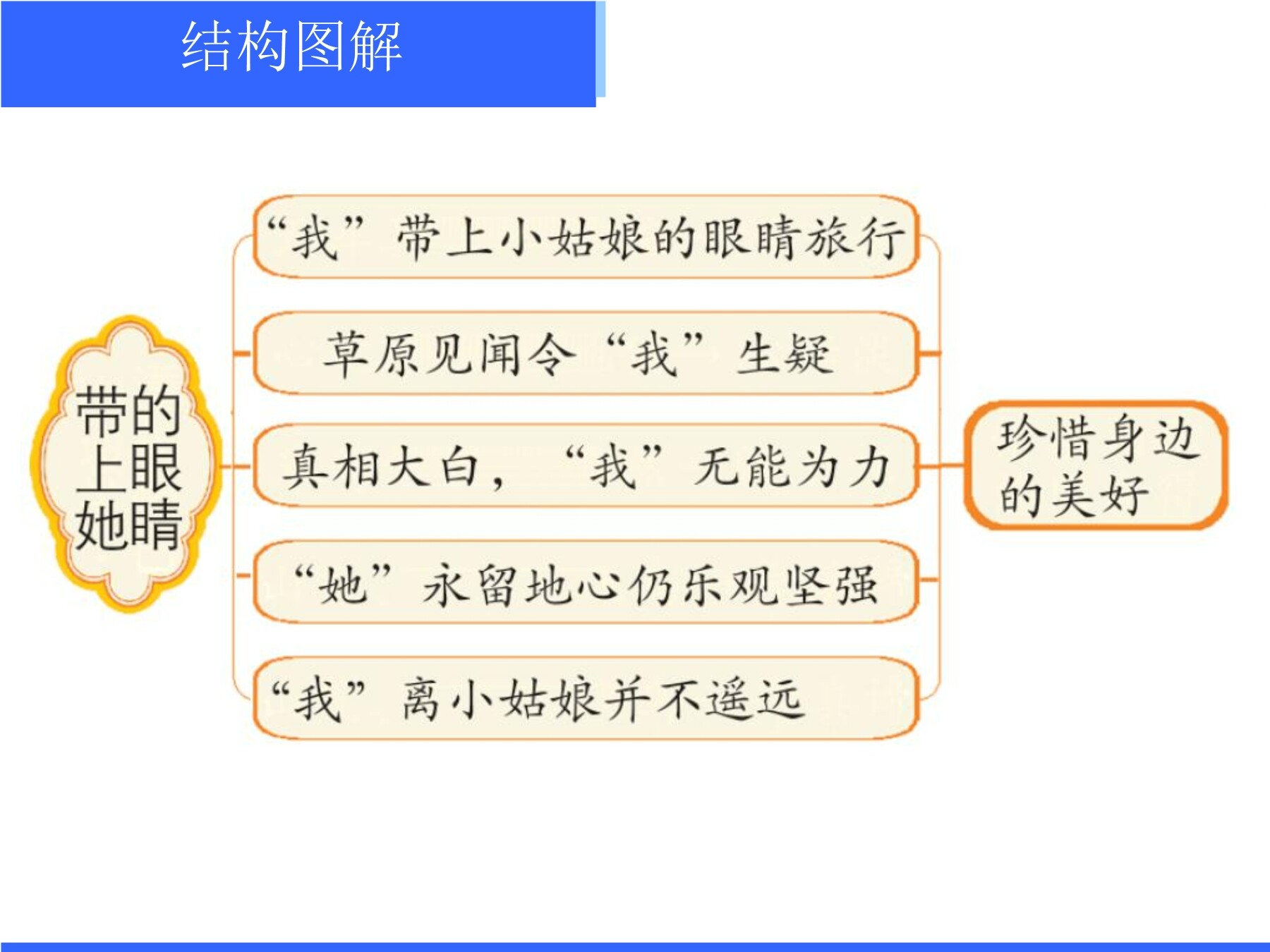 结构图解

带上她的眼睛

“我”带上小姑娘的眼睛旅行

草原见闻令“我”生疑

真相大白，“我”无能为力

“她”永留地心仍乐观坚强

“我”离小姑娘并不遥远

珍惜身边的美好